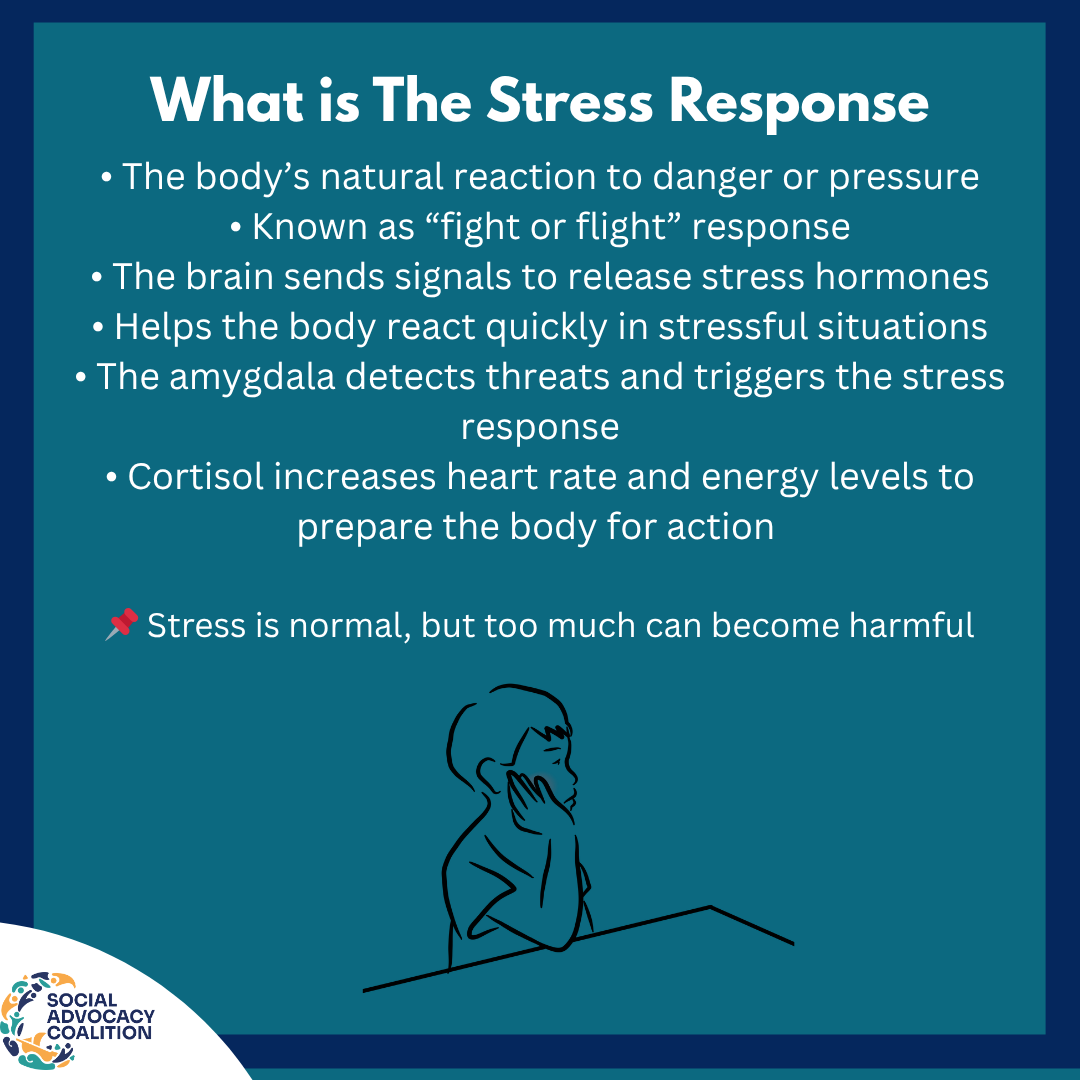 What is The Stress Response

• The body’s natural reaction to danger or pressure
• Known as “fight or flight” response
• The brain sends signals to release stress hormones
• Helps the body react quickly in stressful situations
• The amygdala detects threats and triggers the stress response
• Cortisol increases heart rate and energy levels to prepare the body for action

📌 Stress is normal, but too much can become harmful

SOCIAL ADVOCACY COALITION